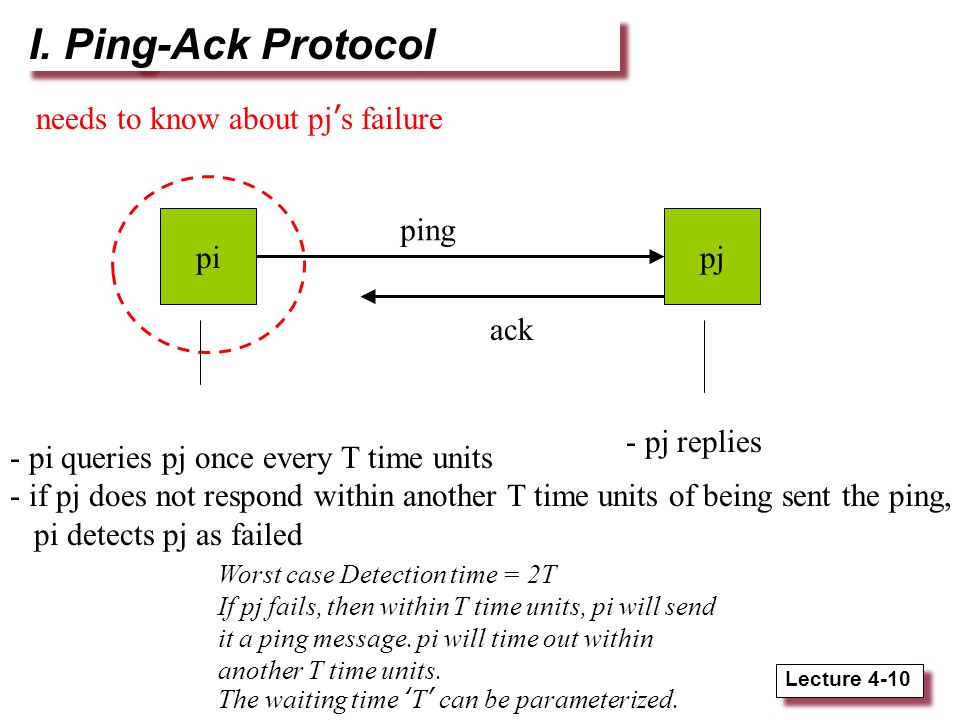 I. Ping-Ack Protocol

needs to know about pj's failure

pi

ping

pj

ack

- pj replies

- pi queries pj once every T time units
- if pj does not respond within another T time units of being sent the ping, pi detects pj as failed

Worst case Detection time = 2T
If pj fails, then within T time units, pi will send it a ping message. pi will time out within another T time units.
The waiting time 'T' can be parameterized.

Lecture 4-10